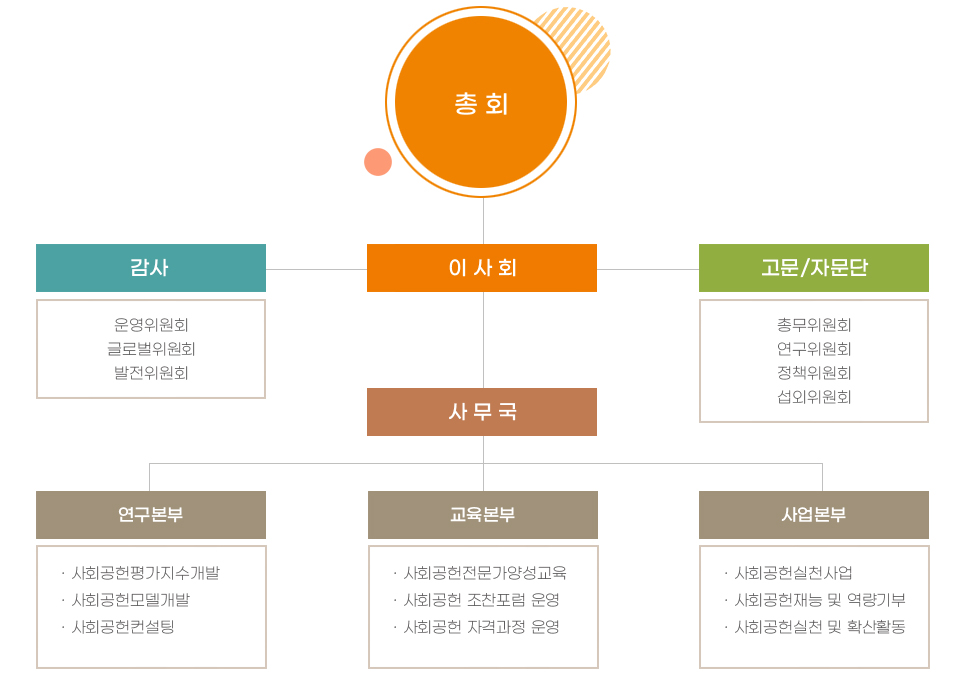 총 회

감사

운영위원회
글로벌위원회
발전위원회

이 사 회

고문/자문단

총무위원회
연구위원회
정책위원회
섭외위원회

사 무 국

연구본부

· 사회공헌평가지수개발
· 사회공헌모델개발
· 사회공헌컨설팅

교육본부

· 사회공헌전문가양성교육
· 사회공헌 조찬포럼 운영
· 사회공헌 자격과정 운영

사업본부

· 사회공헌실천사업
· 사회공헌재능 및 역량기부
· 사회공헌실천 및 확산활동